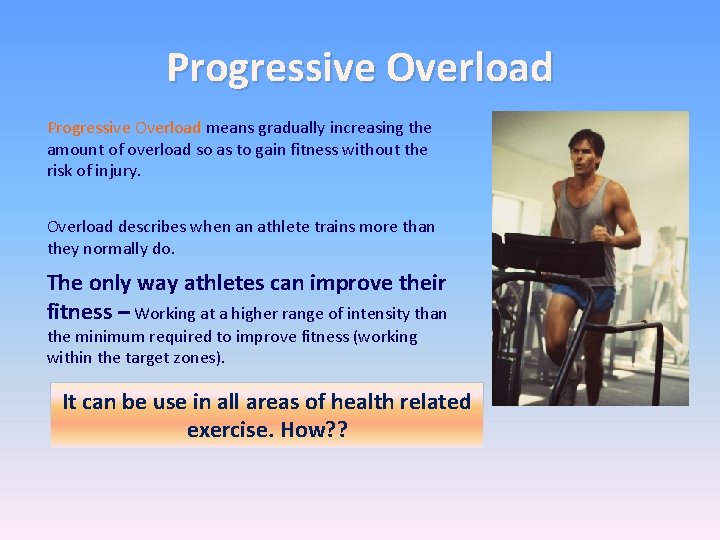 Progressive Overload

Progressive Overload means gradually increasing the amount of overload so as to gain fitness without the risk of injury.

Overload describes when an athlete trains more than they normally do.

The only way athletes can improve their fitness – Working at a higher range of intensity than the minimum required to improve fitness (working within the target zones).

It can be use in all areas of health related exercise. How??